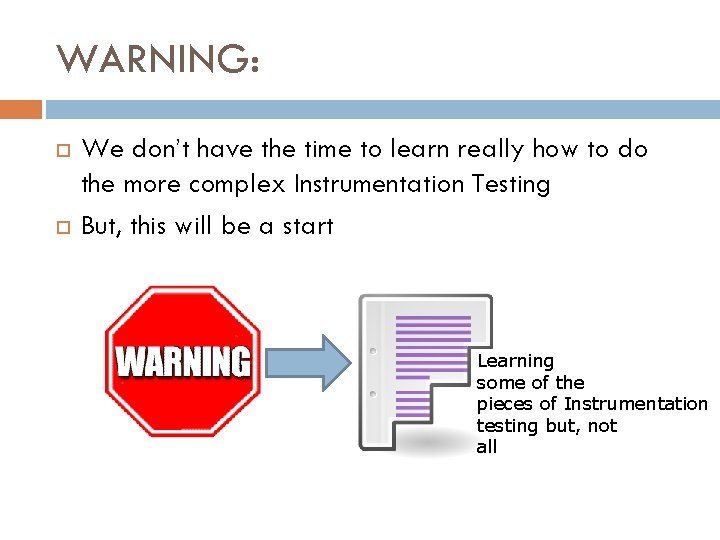 WARNING:

We don't have the time to learn really how to do the more complex Instrumentation Testing

But, this will be a start

WARNING

Learning some of the pieces of Instrumentation testing but, not all